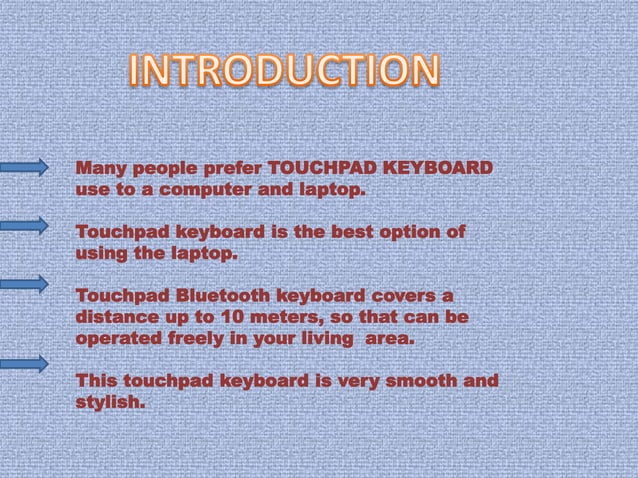 INTRODUCTION

Many people prefer TOUCHPAD KEYBOARD use to a computer and laptop.

Touchpad keyboard is the best option of using the laptop.

Touchpad Bluetooth keyboard covers a distance up to 10 meters, so that can be operated freely in your living area.

This touchpad keyboard is very smooth and stylish.